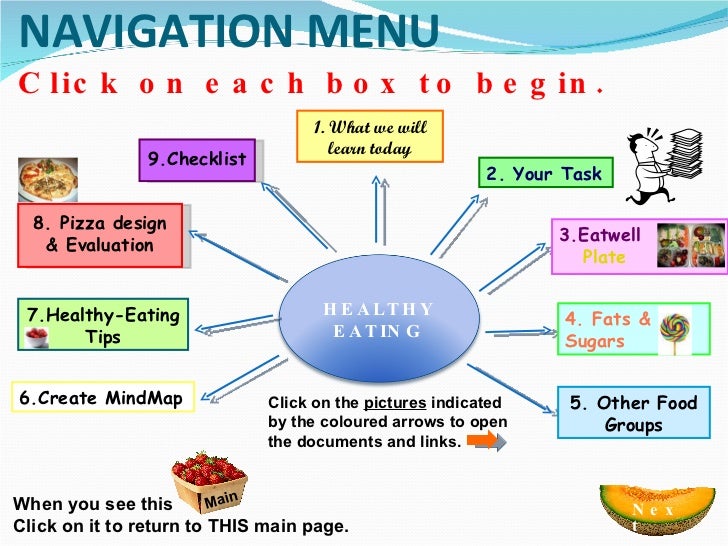 NAVIGATION MENU

Click on each box to begin.

1. What we will learn today

2. Your Task

3.Eatwell Plate

4. Fats & Sugars

5. Other Food Groups

6.Create MindMap

7.Healthy-Eating Tips

8. Pizza design & Evaluation

9.Checklist

HEALTHY EATING

Click on the pictures indicated by the coloured arrows to open the documents and links.

When you see this

Main

Click on it to return to THIS main page.

Next